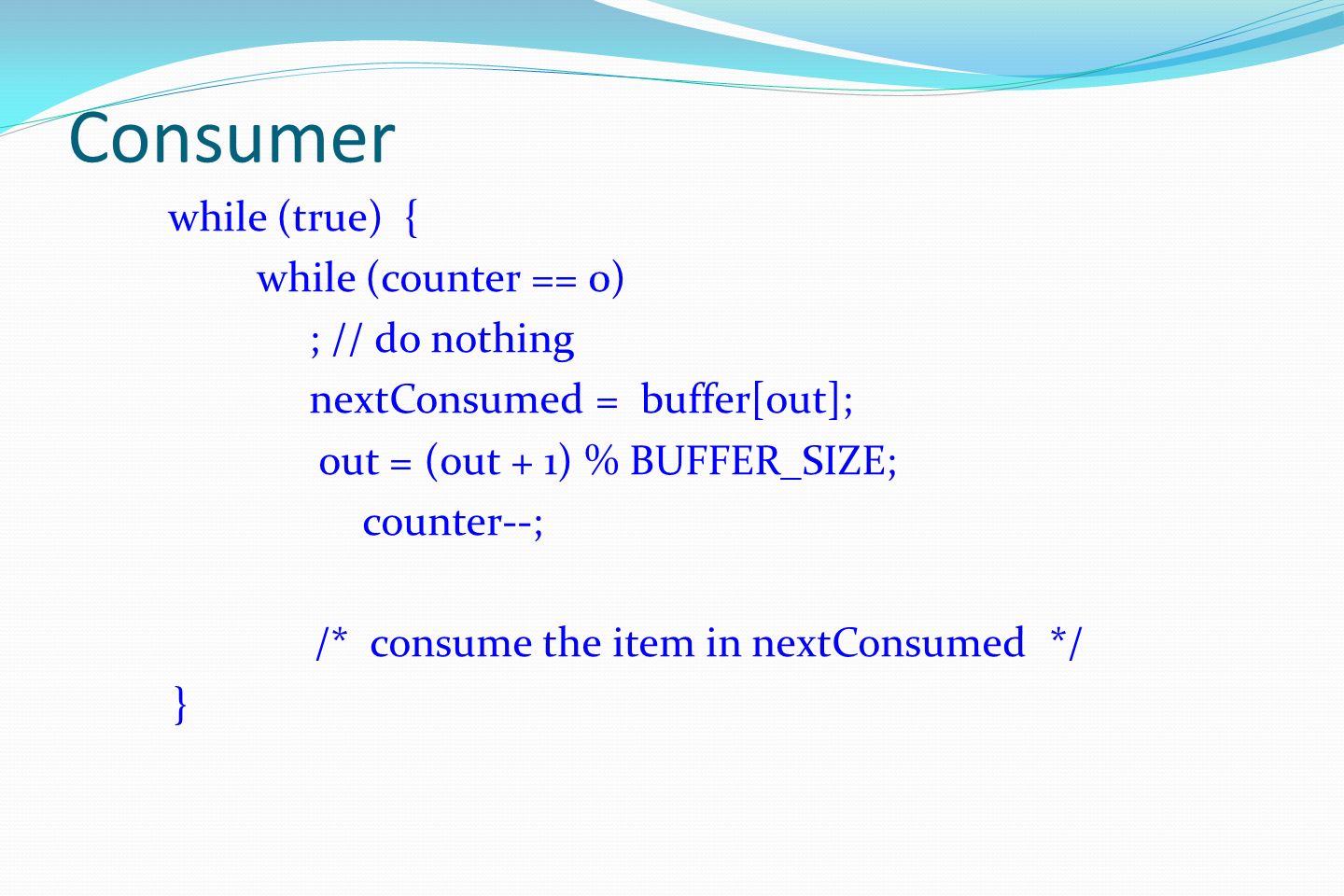 Consumer

while (true) {
while (counter == 0)
; // do nothing
nextConsumed = buffer[out];
out = (out + 1) % BUFFER_SIZE;
counter--;

/* consume the item in nextConsumed */
}